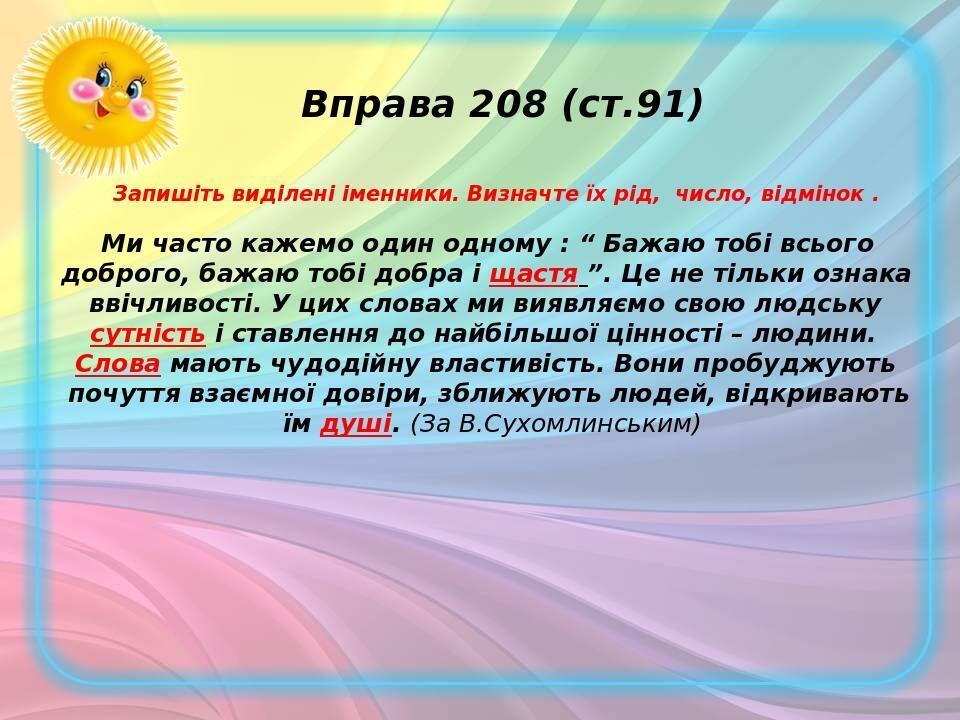 Вправа 208 (ст.91)

Запишіть виділені іменники. Визначте їх рід, число, відмінок .

Ми часто кажемо один одному : “ Бажаю тобі всього доброго, бажаю тобі добра і щастя ”. Це не тільки ознака ввічливості. У цих словах ми виявляємо свою людську сутність і ставлення до найбільшої цінності – людини. Слова мають чудодійну властивість. Вони пробуджують почуття взаємної довіри, зближують людей, відкривають їм душі. (За В.Сухомлинським)